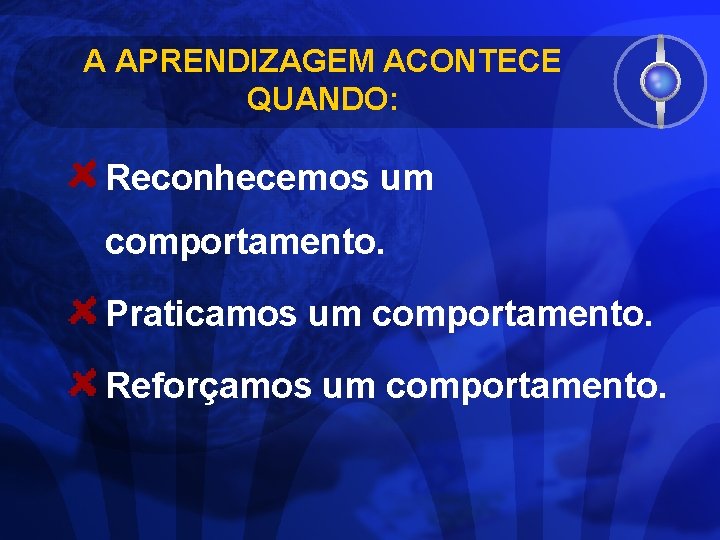 A APRENDIZAGEM ACONTECE QUANDO:

Reconhecemos um comportamento.

Praticamos um comportamento.

Reforçamos um comportamento.